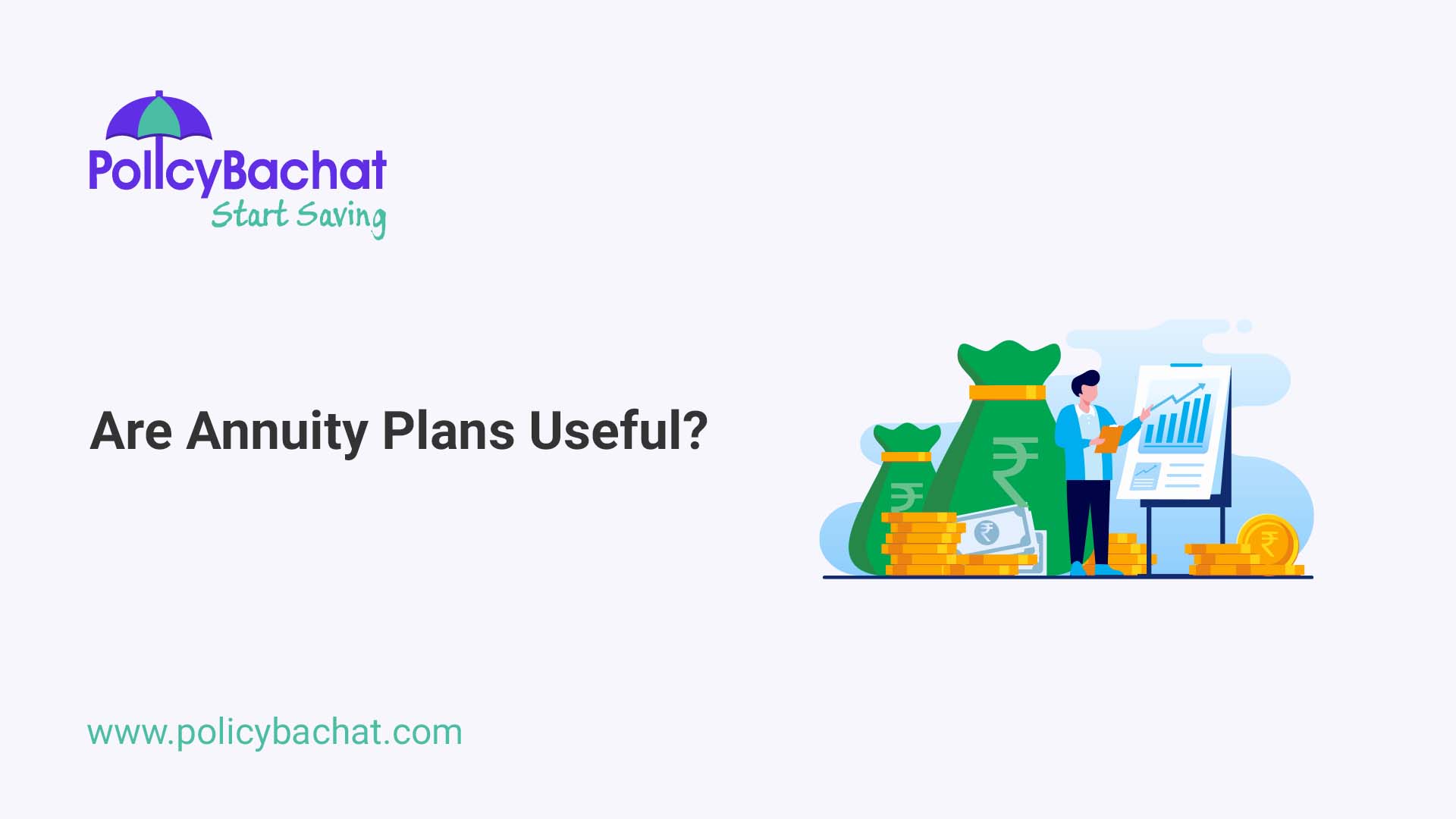 PolicyBachat
Start Saving

Are Annuity Plans Useful?

₹ ₹ ₹ ₹

www.policybachat.com